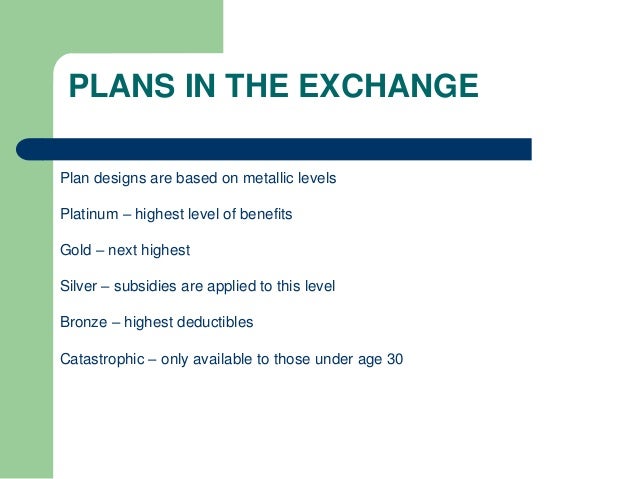 PLANS IN THE EXCHANGE

Plan designs are based on metallic levels

Platinum – highest level of benefits

Gold – next highest

Silver – subsidies are applied to this level

Bronze – highest deductibles

Catastrophic – only available to those under age 30